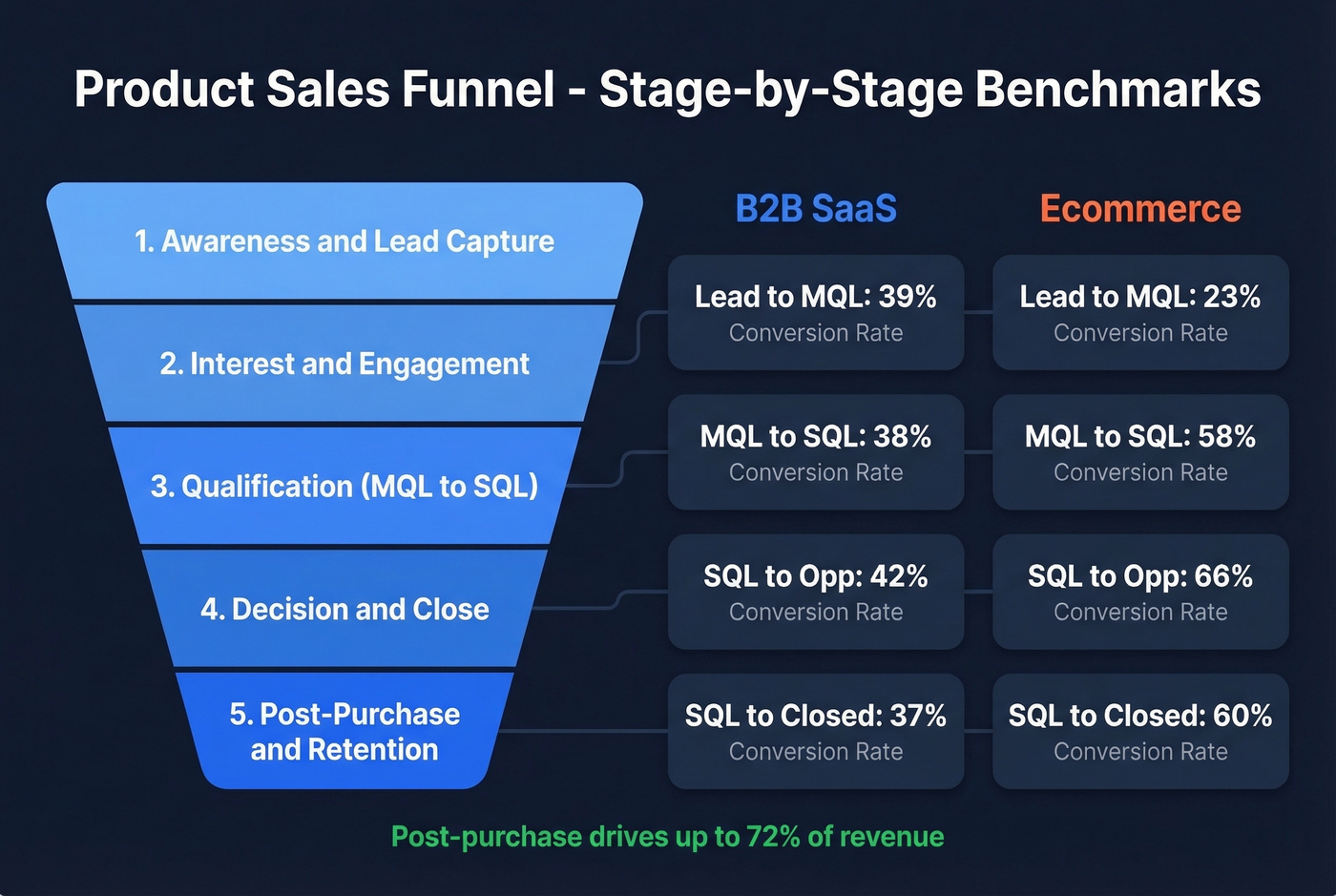 Product Sales Funnel - Stage-by-Stage Benchmarks

1. Awareness and Lead Capture

2. Interest and Engagement

3. Qualification (MQL to SQL)

4. Decision and Close

5. Post-Purchase and Retention

B2B SaaS

Lead to MQL: 39%
Conversion Rate

MQL to SQL: 38%
Conversion Rate

SQL to Opp: 42%
Conversion Rate

SQL to Closed: 37%
Conversion Rate

Ecommerce

Lead to MQL: 23%
Conversion Rate

MQL to SQL: 58%
Conversion Rate

SQL to Opp: 66%
Conversion Rate

SQL to Closed: 60%
Conversion Rate

Post-purchase drives up to 72% of revenue